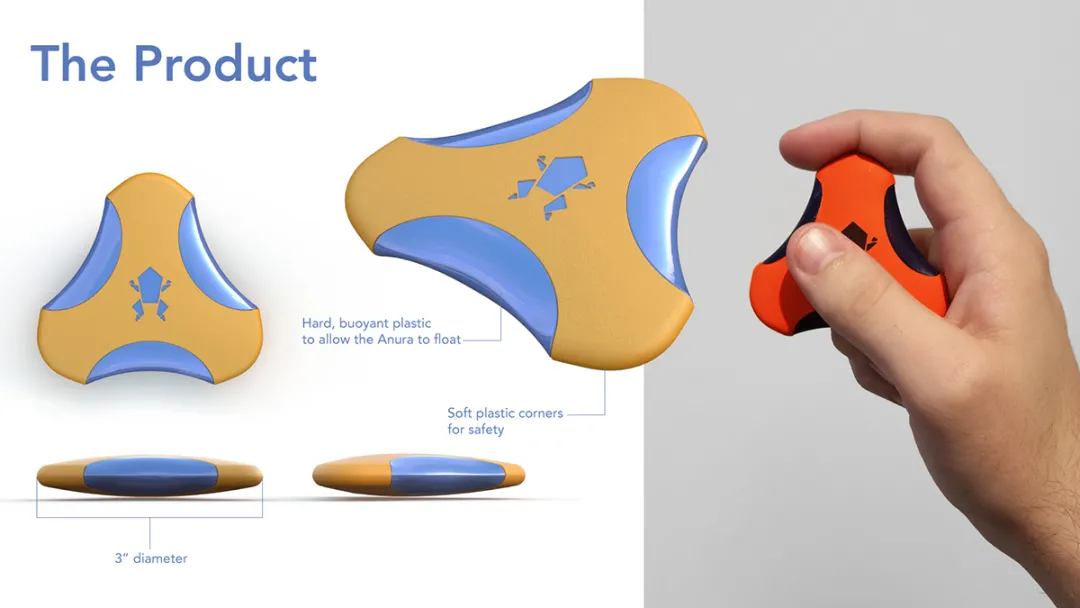 The Product

Hard, buoyant plastic to allow the Anura to float

Soft plastic corners for safety

3" diameter